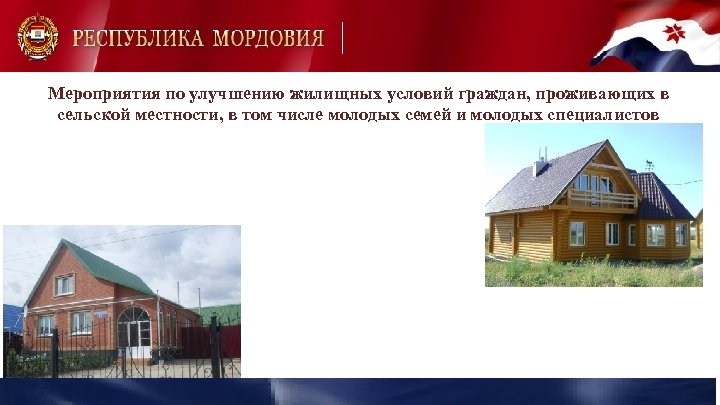 РЕСПУБЛИКА МОРДОВИЯ

Мероприятия по улучшению жилищных условий граждан, проживающих в сельской местности, в том числе молодых семей и молодых специалистов